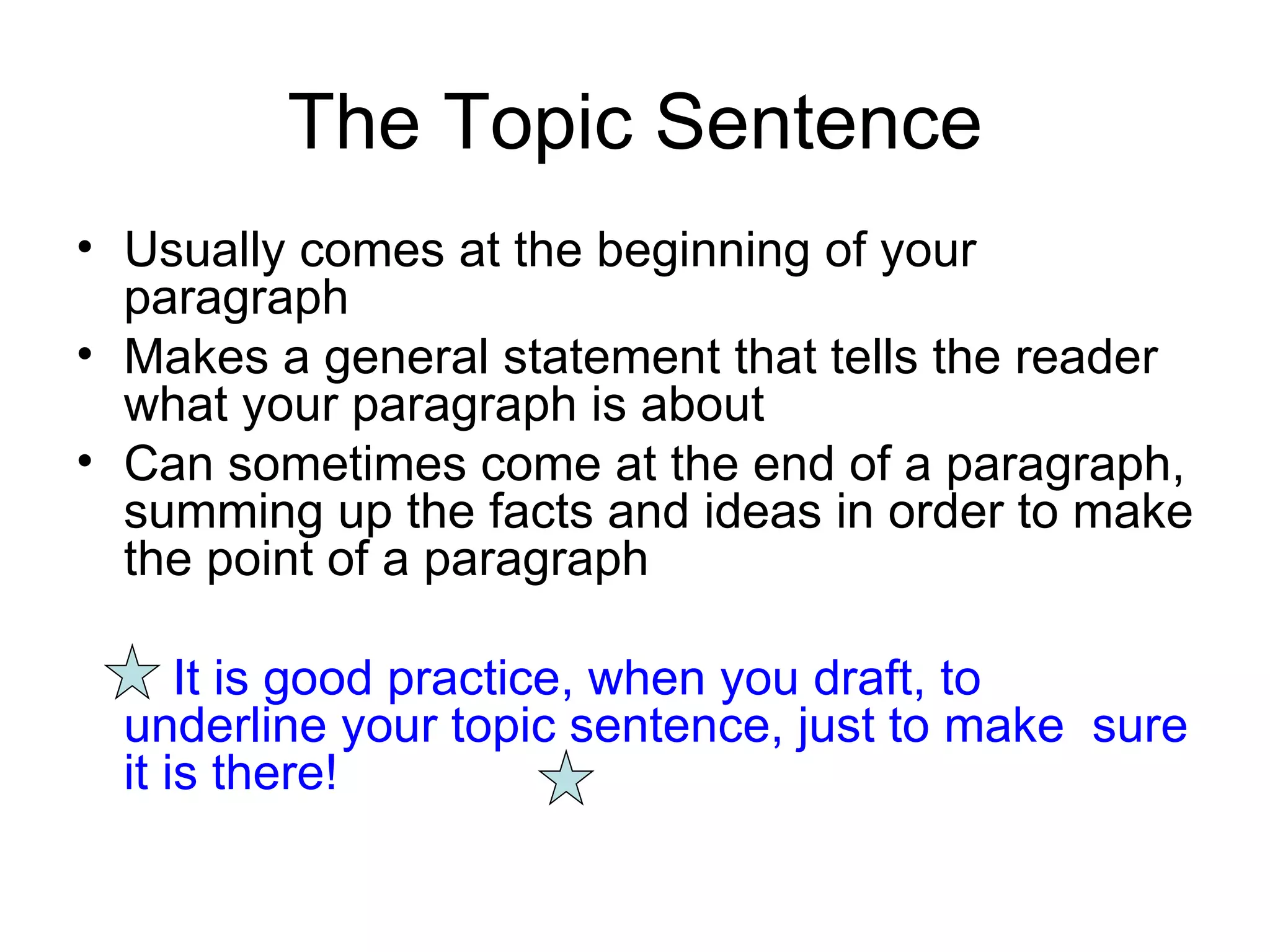 The Topic Sentence

• Usually comes at the beginning of your paragraph
• Makes a general statement that tells the reader what your paragraph is about
• Can sometimes come at the end of a paragraph, summing up the facts and ideas in order to make the point of a paragraph

It is good practice, when you draft, to underline your topic sentence, just to make sure it is there!